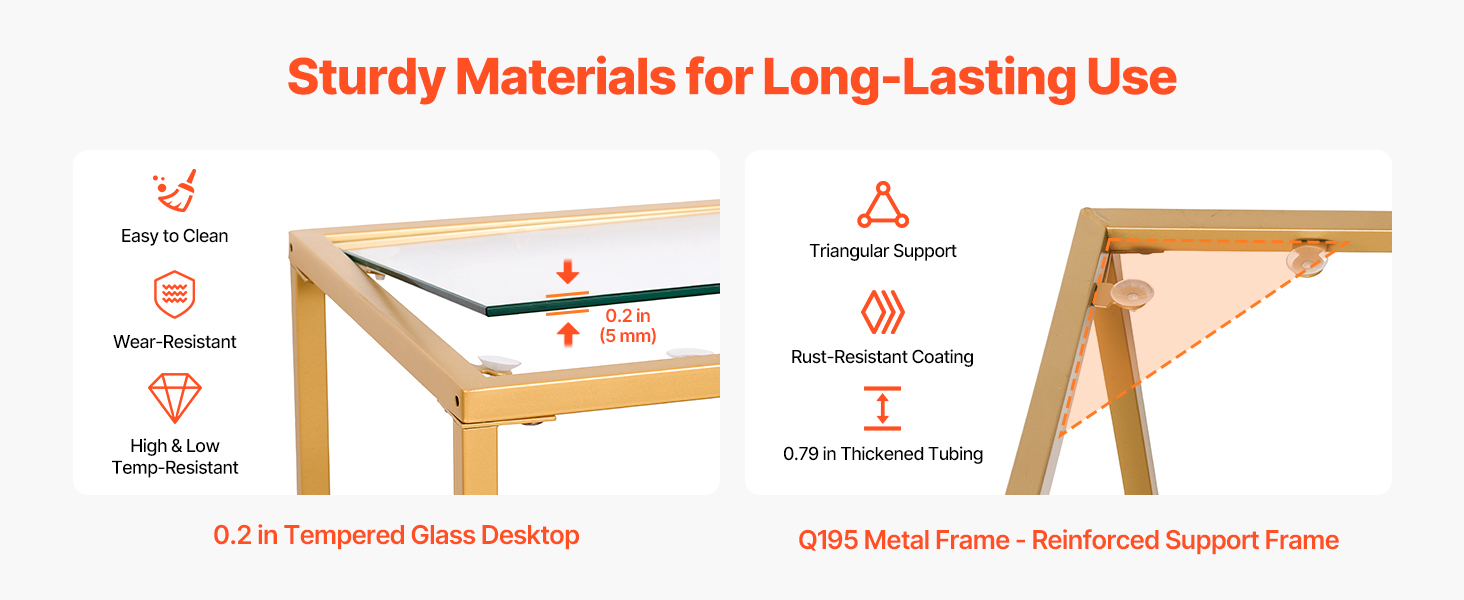 Sturdy Materials for Long-Lasting Use

Easy to Clean

Wear-Resistant

High & Low Temp-Resistant

0.2 in (5 mm)

0.2 in Tempered Glass Desktop

Triangular Support

Rust-Resistant Coating

0.79 in Thickened Tubing

Q195 Metal Frame - Reinforced Support Frame